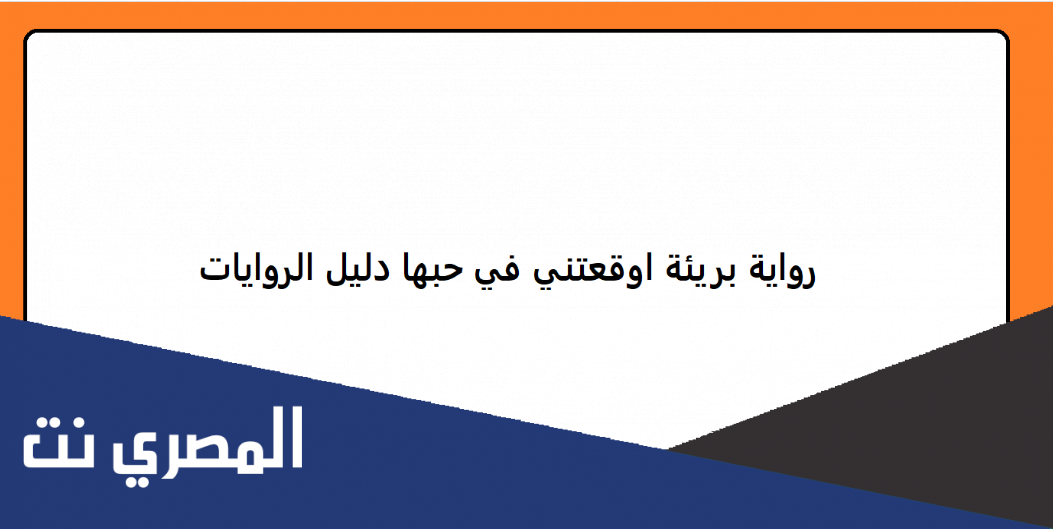 رواية بريئة اوقعتني في حبها دليل الروايات

المصري نت